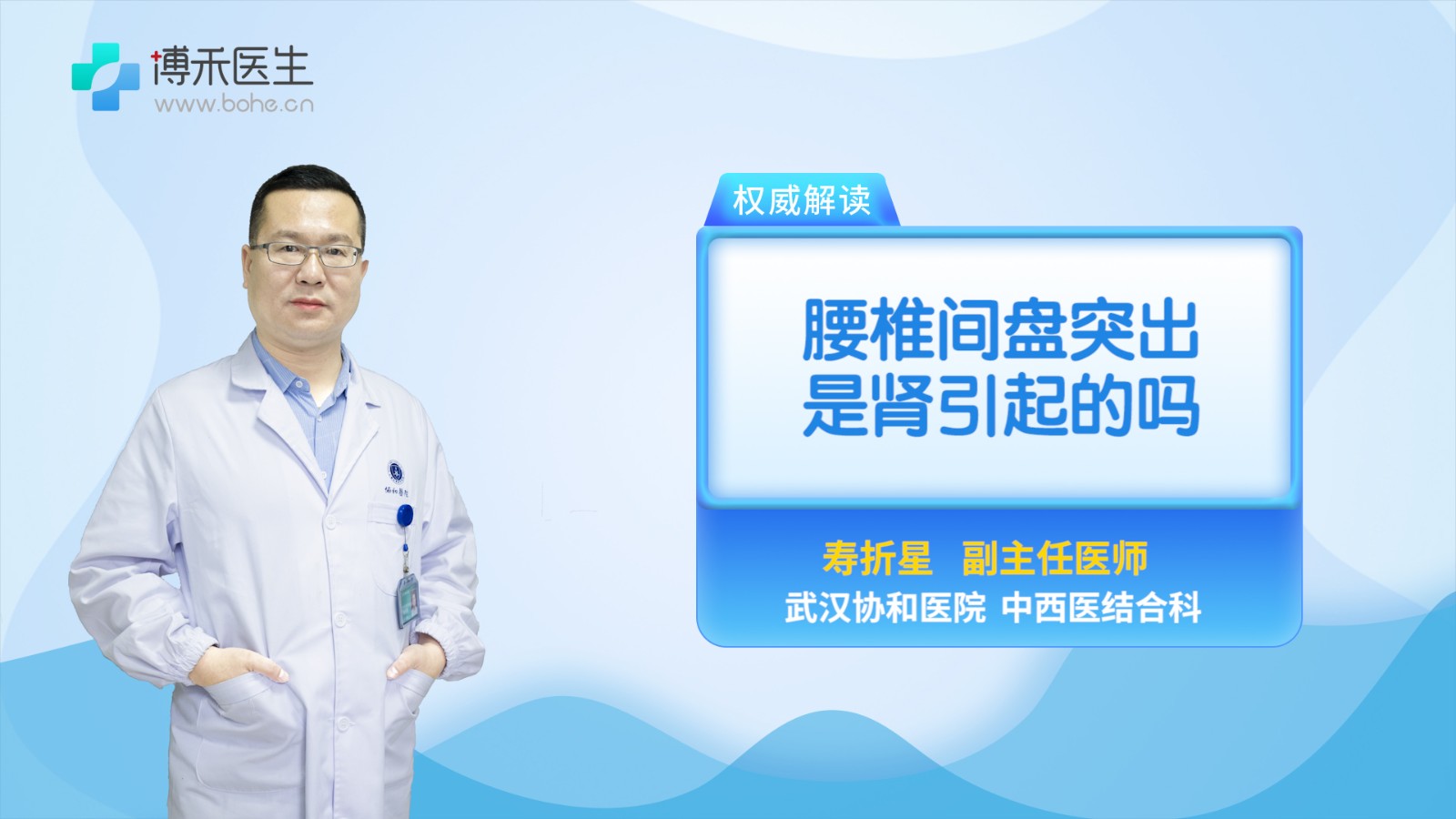 博禾医生
www.bohe.cn

权威解读

腰椎间盘突出是肾引起的吗

寿折星 副主任医师
武汉协和医院 中西医结合科